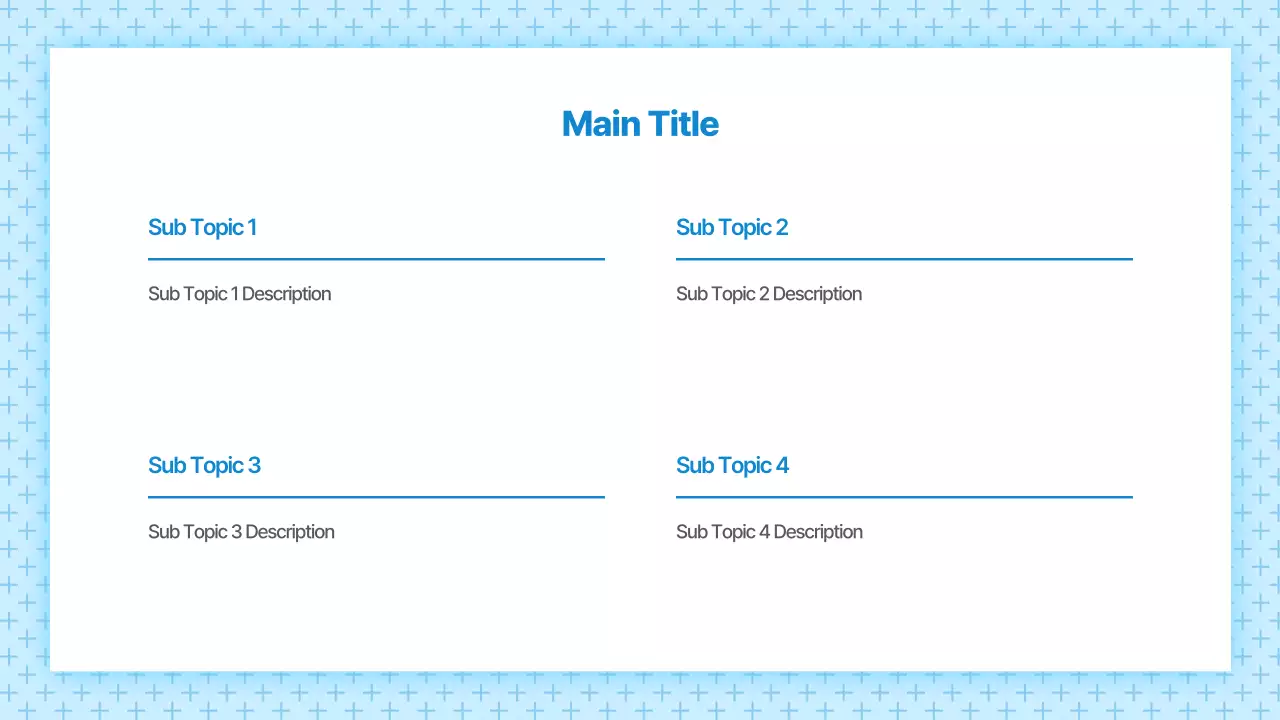 Main Title

Sub Topic 1

Sub Topic 1 Description

Sub Topic 2

Sub Topic 2 Description

Sub Topic 3

Sub Topic 3 Description

Sub Topic 4

Sub Topic 4 Description